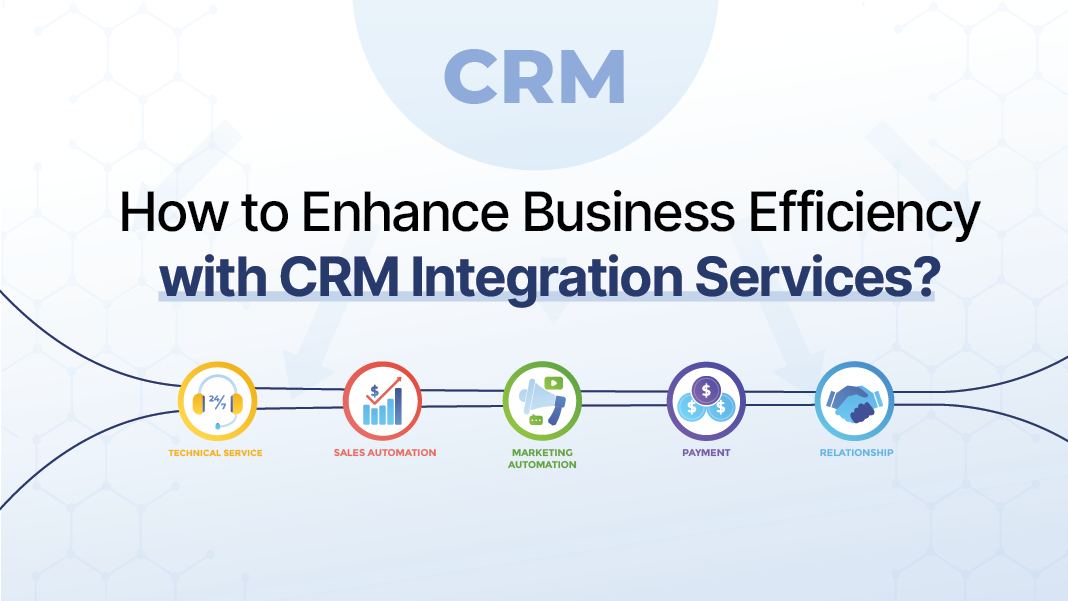 CRM

How to Enhance Business Efficiency with CRM Integration Services?

TECHNICAL SERVICE

SALES AUTOMATION

MARKETING AUTOMATION

PAYMENT

RELATIONSHIP